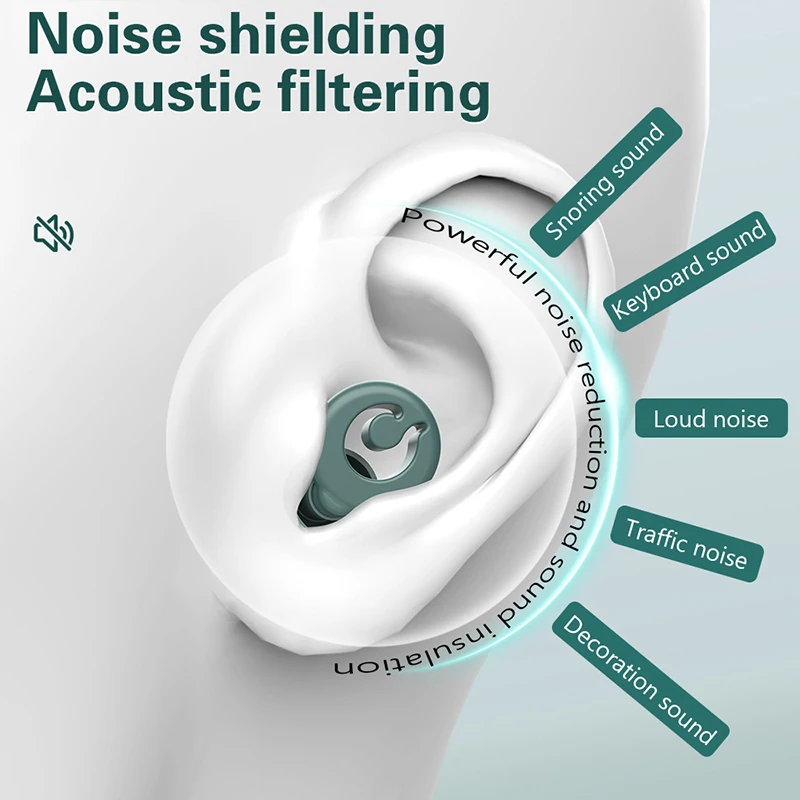 Noise shielding
Acoustic filtering

Powerful noise reduction and sound insulation

Snoring sound

Keyboard sound

Loud noise

Traffic noise

Decoration sound